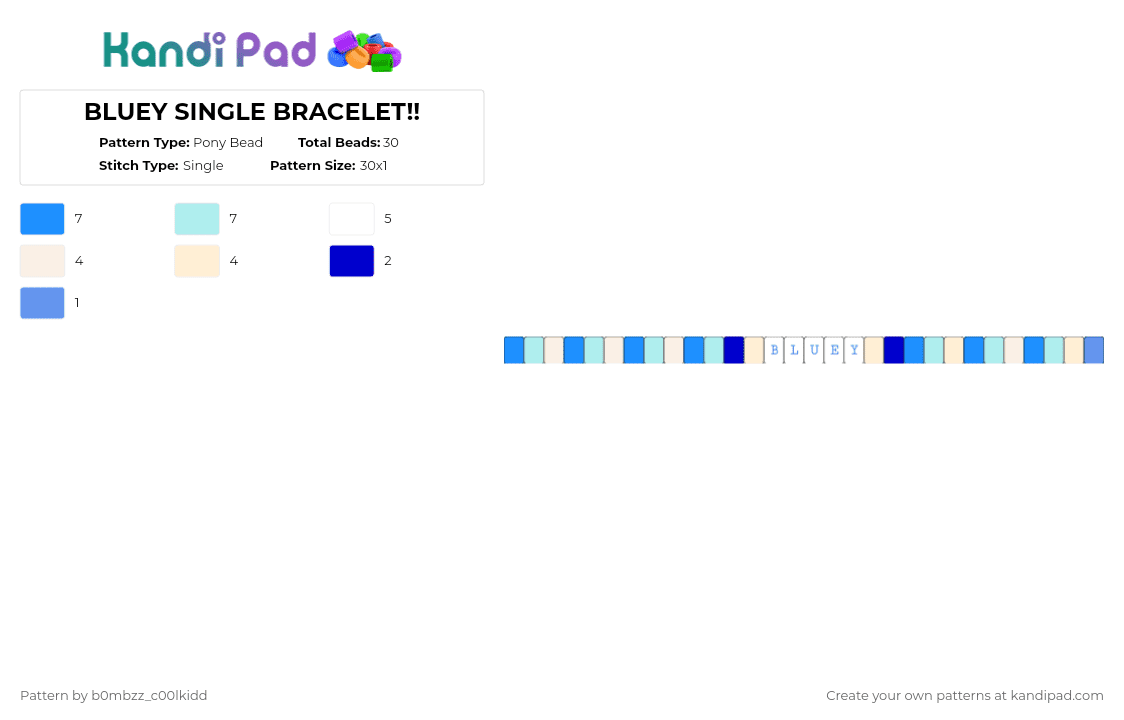 Kandi Pad

BLUEY SINGLE BRACELET!!

Pattern Type: Pony Bead Total Beads: 30
Stitch Type: Single Pattern Size: 30x1

7 7 5
4 4 2
1

B L U E Y

Pattern by b0mbzz_c00lkidd

Create your own patterns at kandipad.com